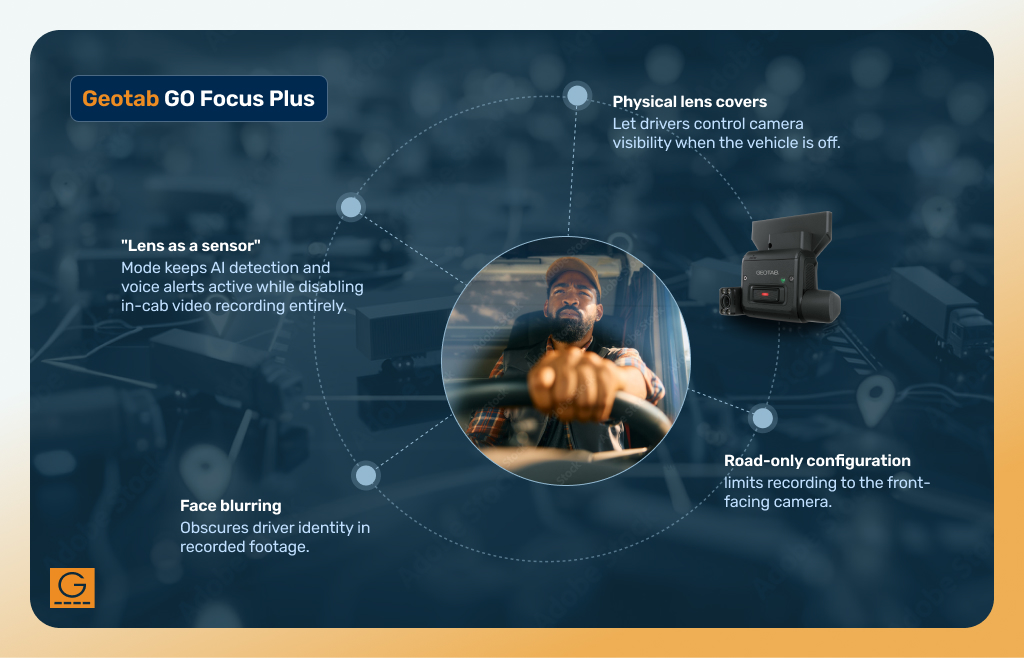 Geotab GO Focus Plus

Physical lens covers
Let drivers control camera visibility when the vehicle is off.

"Lens as a sensor"
Mode keeps AI detection and voice alerts active while disabling in-cab video recording entirely.

GEOTAB

Road-only configuration
limits recording to the front-facing camera.

Face blurring
Obscures driver identity in recorded footage.

G